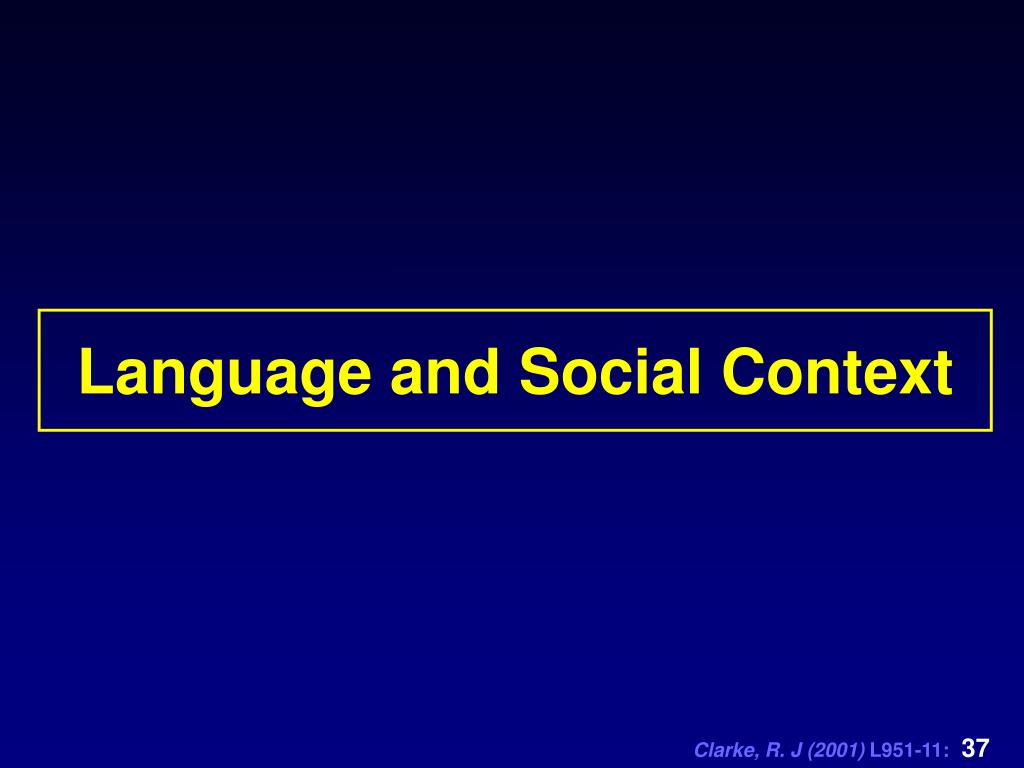 Language and Social Context

Clarke, R. J (2001) L951-11: 37